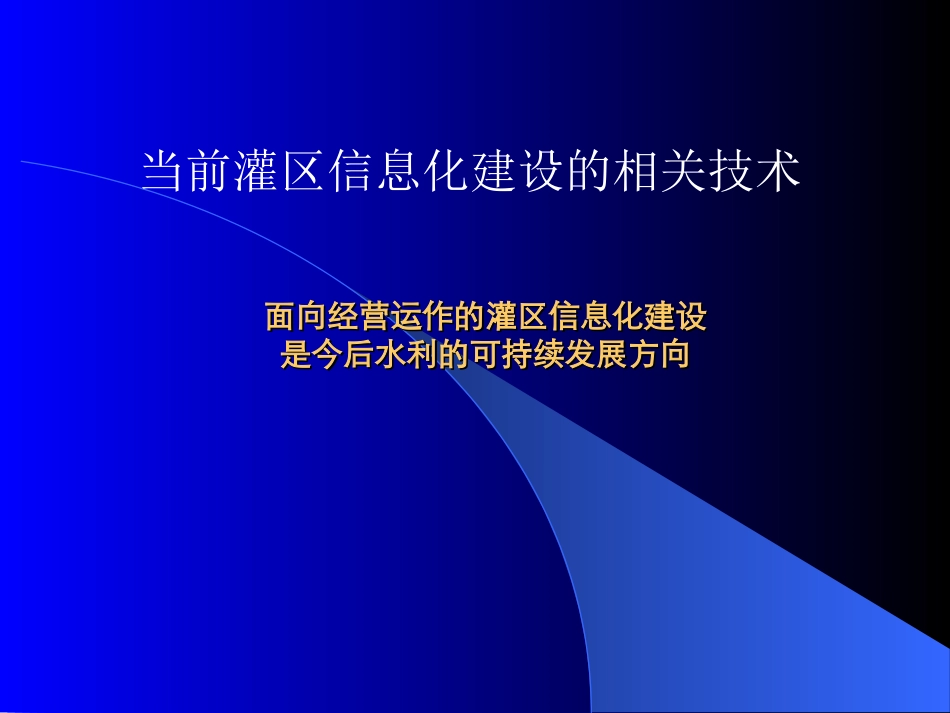 当前灌区信息化建设的相关技术

面向经营运作的灌区信息化建设
是今后水利的可持续发展方向